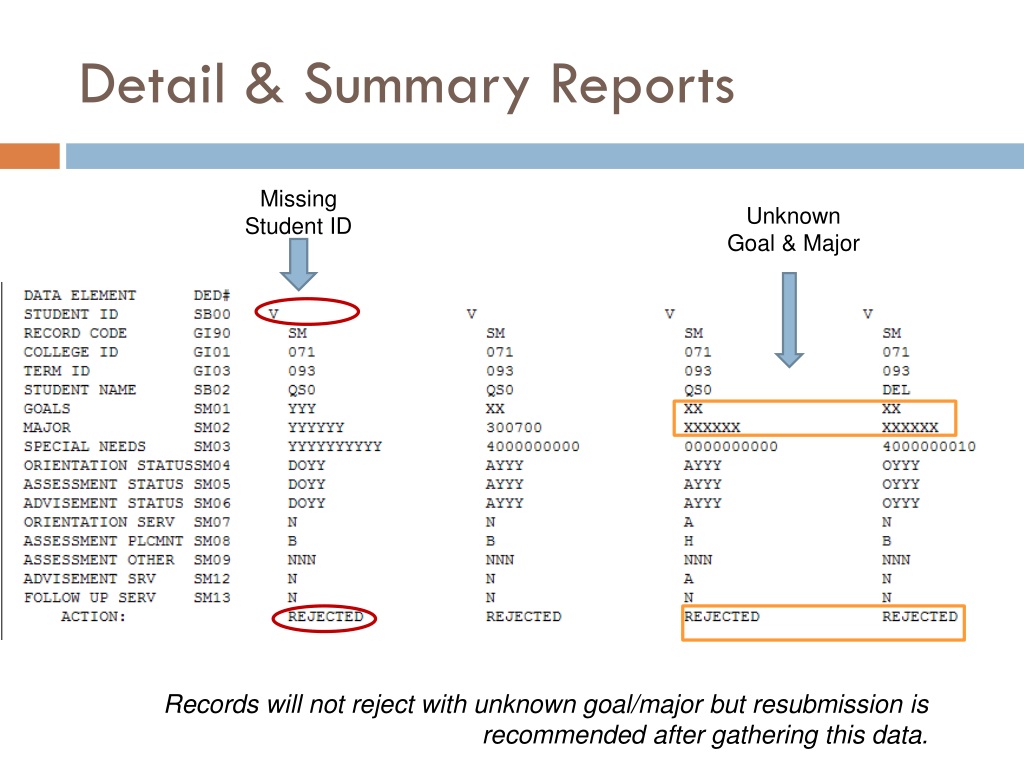 Detail & Summary Reports

Missing Student ID

Unknown Goal & Major

| DATA ELEMENT | DED# | | | | |
|---|---|---|---|---|---|
| STUDENT ID | SB00 | V | V | V | V |
| RECORD CODE | GI90 | SM | SM | SM | SM |
| COLLEGE ID | GI01 | 071 | 071 | 071 | 071 |
| TERM ID | GI03 | 093 | 093 | 093 | 093 |
| STUDENT NAME | SB02 | QS0 | QS0 | QS0 | DEL |
| GOALS | SM01 | YYY | XX | XX | XX |
| MAJOR | SM02 | YYYYYY | 300700 | XXXXXX | XXXXXX |
| SPECIAL NEEDS | SM03 | YYYYYYYYYY | 4000000000 | 0000000000 | 4000000010 |
| ORIENTATION STATUS | SM04 | DOYY | AYYY | AYYY | OYYY |
| ASSESSMENT STATUS | SM05 | DOYY | AYYY | AYYY | OYYY |
| ADVISEMENT STATUS | SM06 | DOYY | AYYY | AYYY | OYYY |
| ORIENTATION SERV | SM07 | N | N | A | N |
| ASSESSMENT PLCMNT | SM08 | B | B | H | B |
| ASSESSMENT OTHER | SM09 | NNN | NNN | NNN | NNN |
| ADVISEMENT SRV | SM12 | N | N | A | N |
| FOLLOW UP SERV | SM13 | N | N | N | N |
| ACTION: | | REJECTED | REJECTED | REJECTED | REJECTED |

Records will not reject with unknown goal/major but resubmission is recommended after gathering this data.